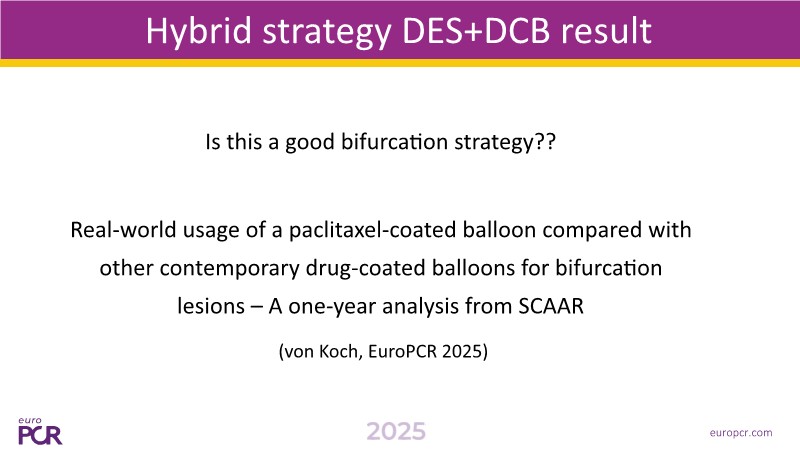 Hybrid strategy DES+DCB result

Is this a good bifurcation strategy??

Real-world usage of a paclitaxel-coated balloon compared with other contemporary drug-coated balloons for bifurcation lesions – A one-year analysis from SCAAR

(von Koch, EuroPCR 2025)

euro PCR

2025

europcr.com